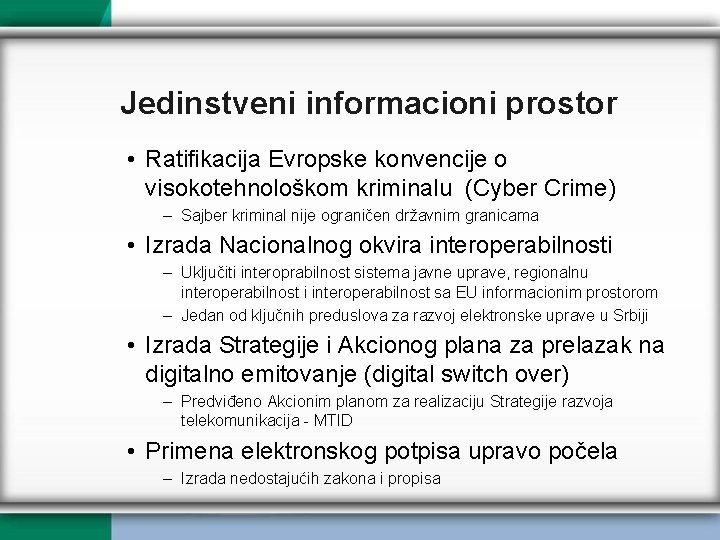 Jedinstveni informacioni prostor

• Ratifikacija Evropske konvencije o visokotehnološkom kriminalu (Cyber Crime)
– Sajber kriminal nije ograničen državnim granicama

• Izrada Nacionalnog okvira interoperabilnosti
– Uključiti interoprabilnost sistema javne uprave, regionalnu interoperabilnost i interoperabilnost sa EU informacionim prostorom
– Jedan od ključnih preduslova za razvoj elektronske uprave u Srbiji

• Izrada Strategije i Akcionog plana za prelazak na digitalno emitovanje (digital switch over)
– Predviđeno Akcionim planom za realizaciju Strategije razvoja telekomunikacija - MTID

• Primena elektronskog potpisa upravo počela
– Izrada nedostajućih zakona i propisa